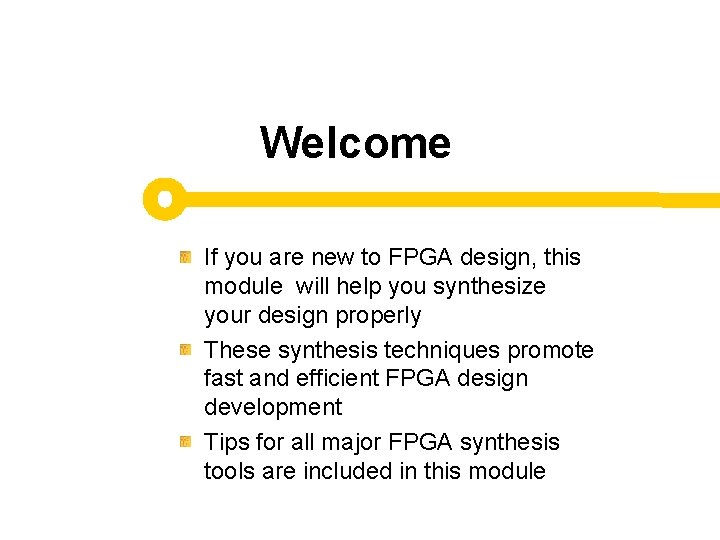 Welcome

If you are new to FPGA design, this module will help you synthesize your design properly

These synthesis techniques promote fast and efficient FPGA design development

Tips for all major FPGA synthesis tools are included in this module